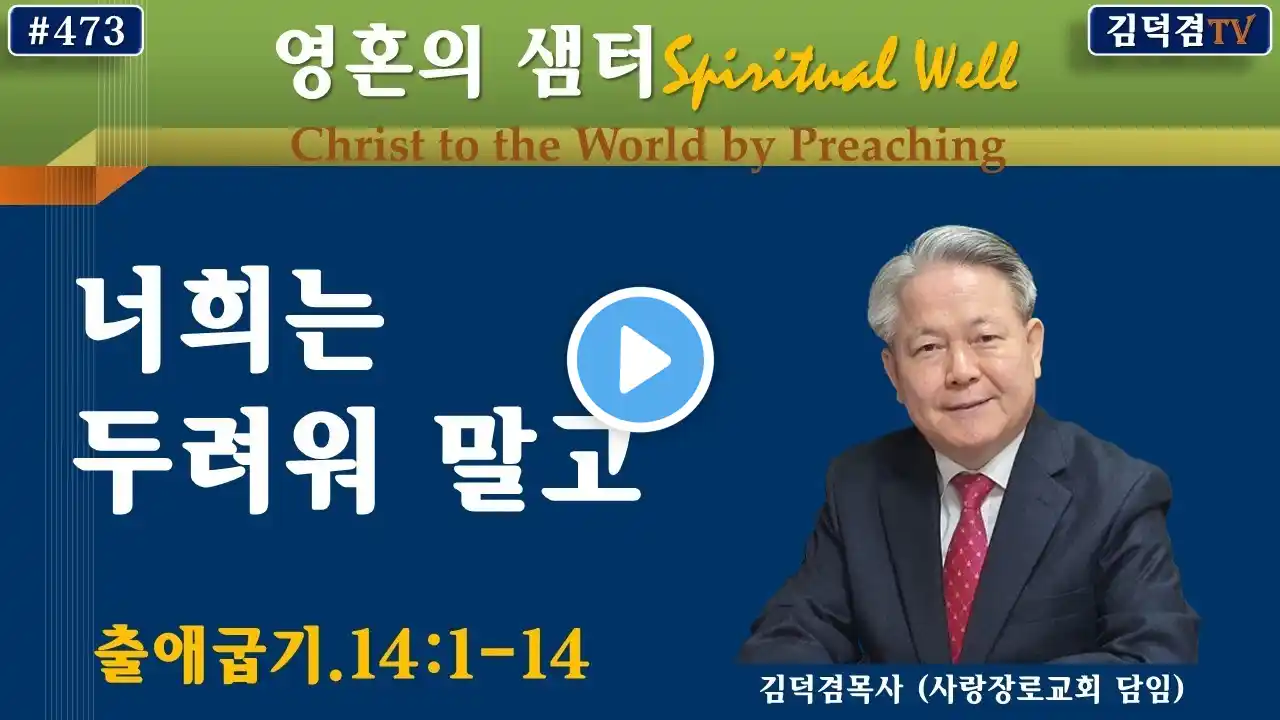 #473

영혼의 샘터 Spiritual Well

김덕겸TV

Christ to the World by Preaching

너희는 두려워 말고

출애굽기.14:1-14

김덕겸목사 (사랑장로교회 담임)